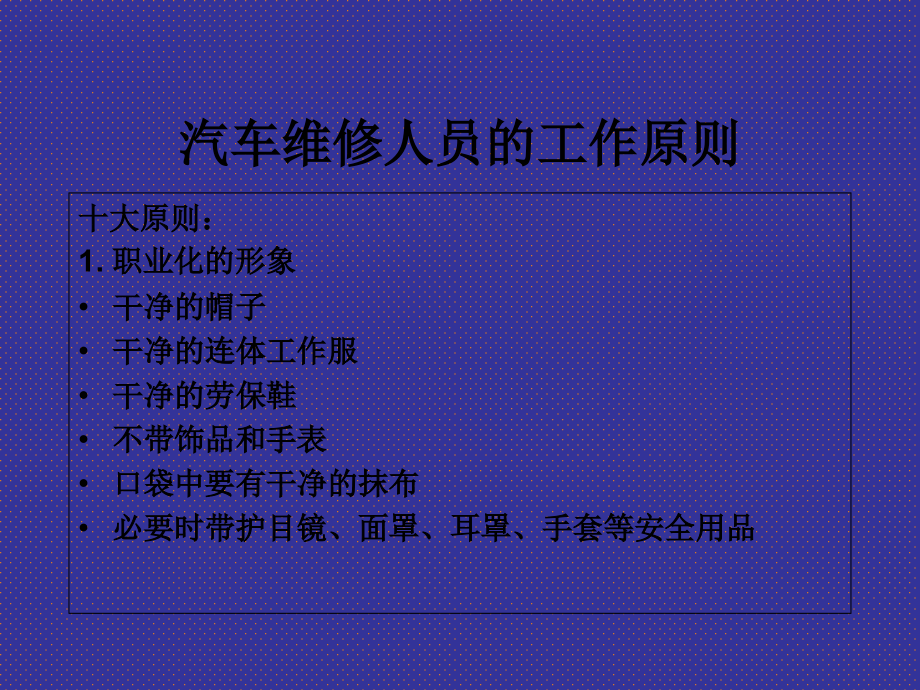 汽车维修人员的工作原则

十大原则：
1. 职业化的形象
• 干净的帽子
• 干净的连体工作服
• 干净的劳保鞋
• 不带饰品和手表
• 口袋中要有干净的抹布
• 必要时带护目镜、面罩、耳罩、手套等安全用品